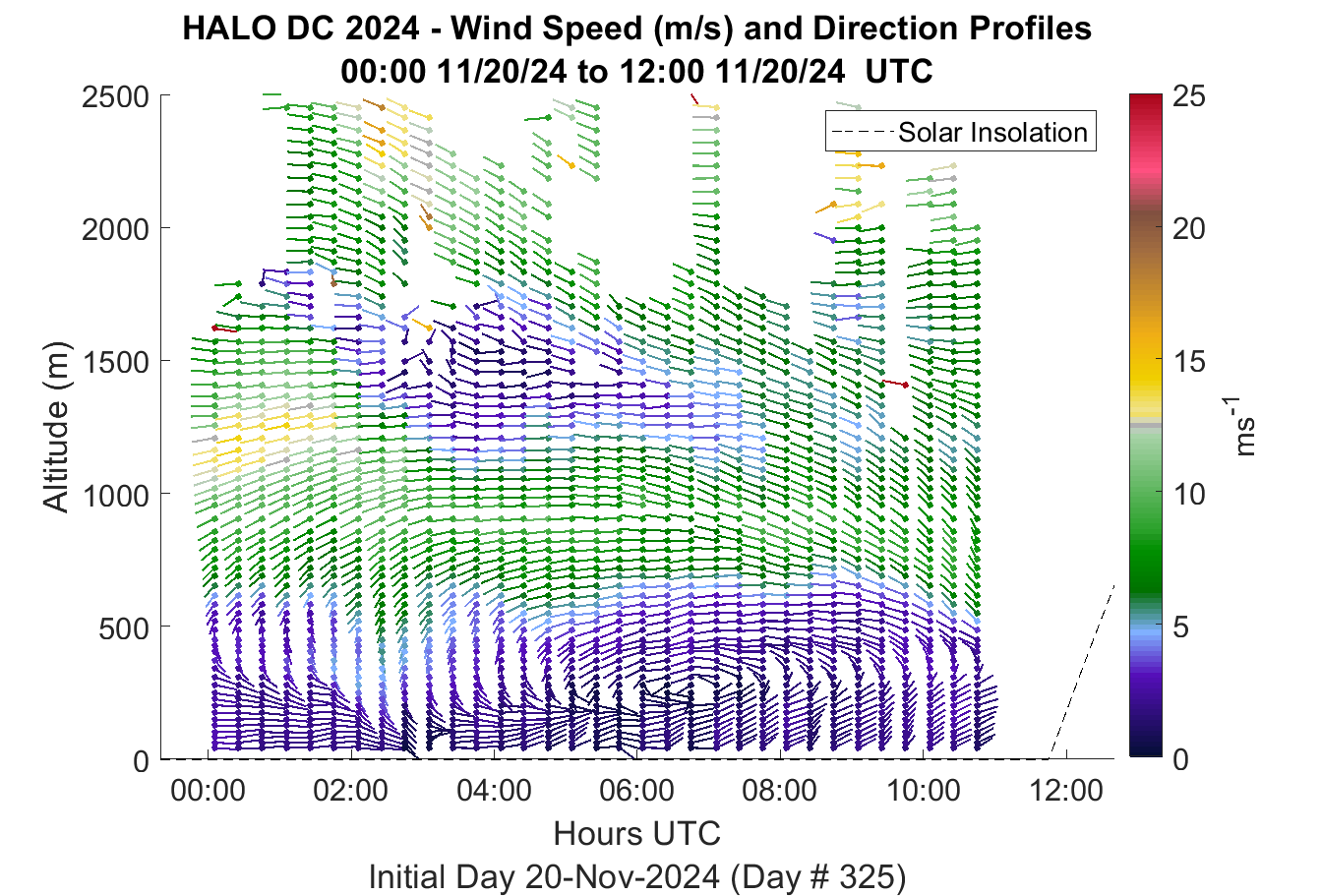 HALO DC 2024 - Wind Speed (m/s) and Direction Profiles
00:00 11/20/24 to 12:00 11/20/24 UTC

Solar Insolation

Altitude (m)
2500
2000
1500
1000
500
0

00:00 02:00 04:00 06:00 08:00 10:00 12:00
Hours UTC
Initial Day 20-Nov-2024 (Day # 325)

25
20
15
10
5
0
$ms^{-1}$